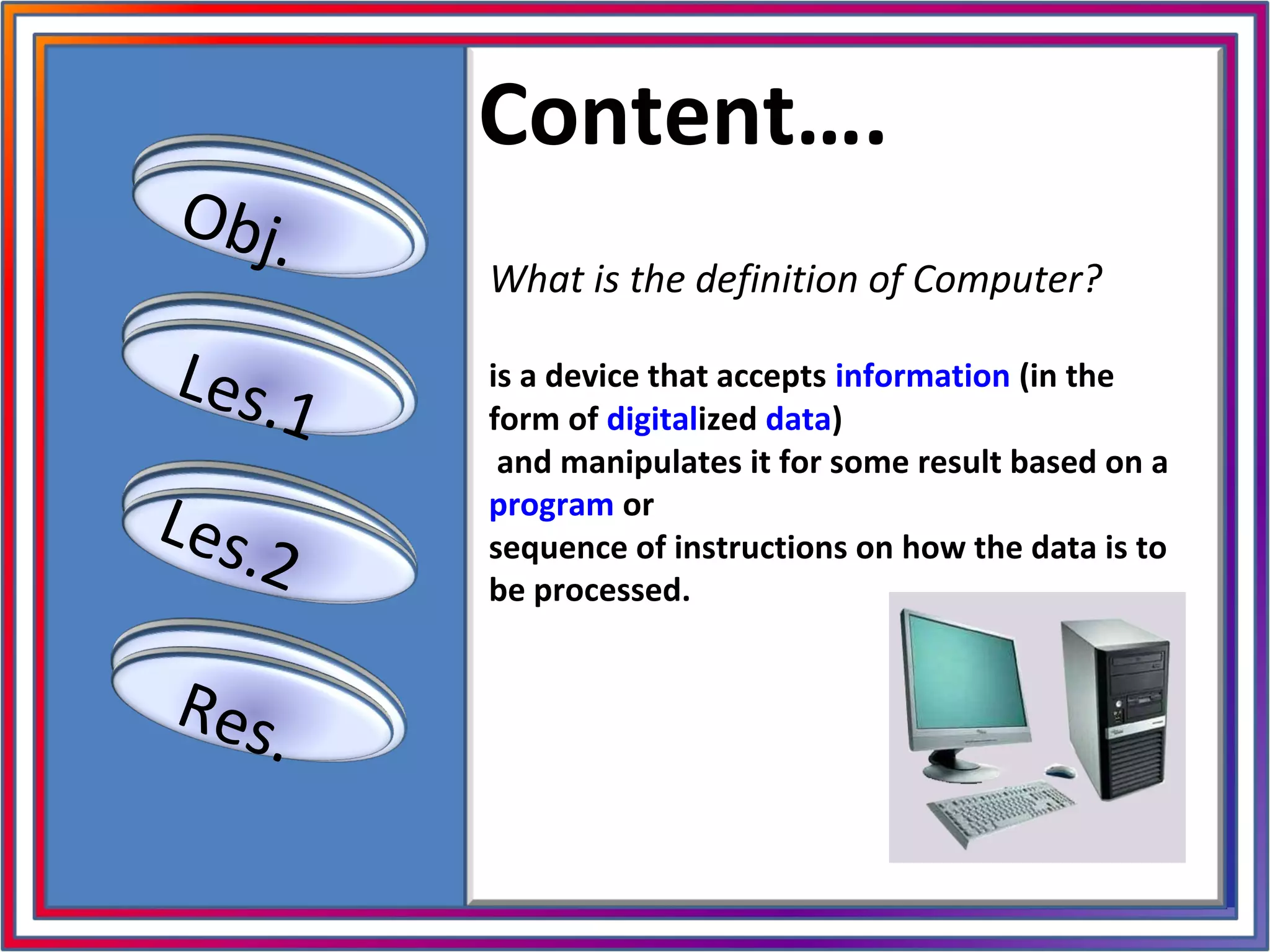 Obj.

Les.1

Les.2

Res.

Content….

What is the definition of Computer?

is a device that accepts information (in the form of digitalized data) and manipulates it for some result based on a program or sequence of instructions on how the data is to be processed.